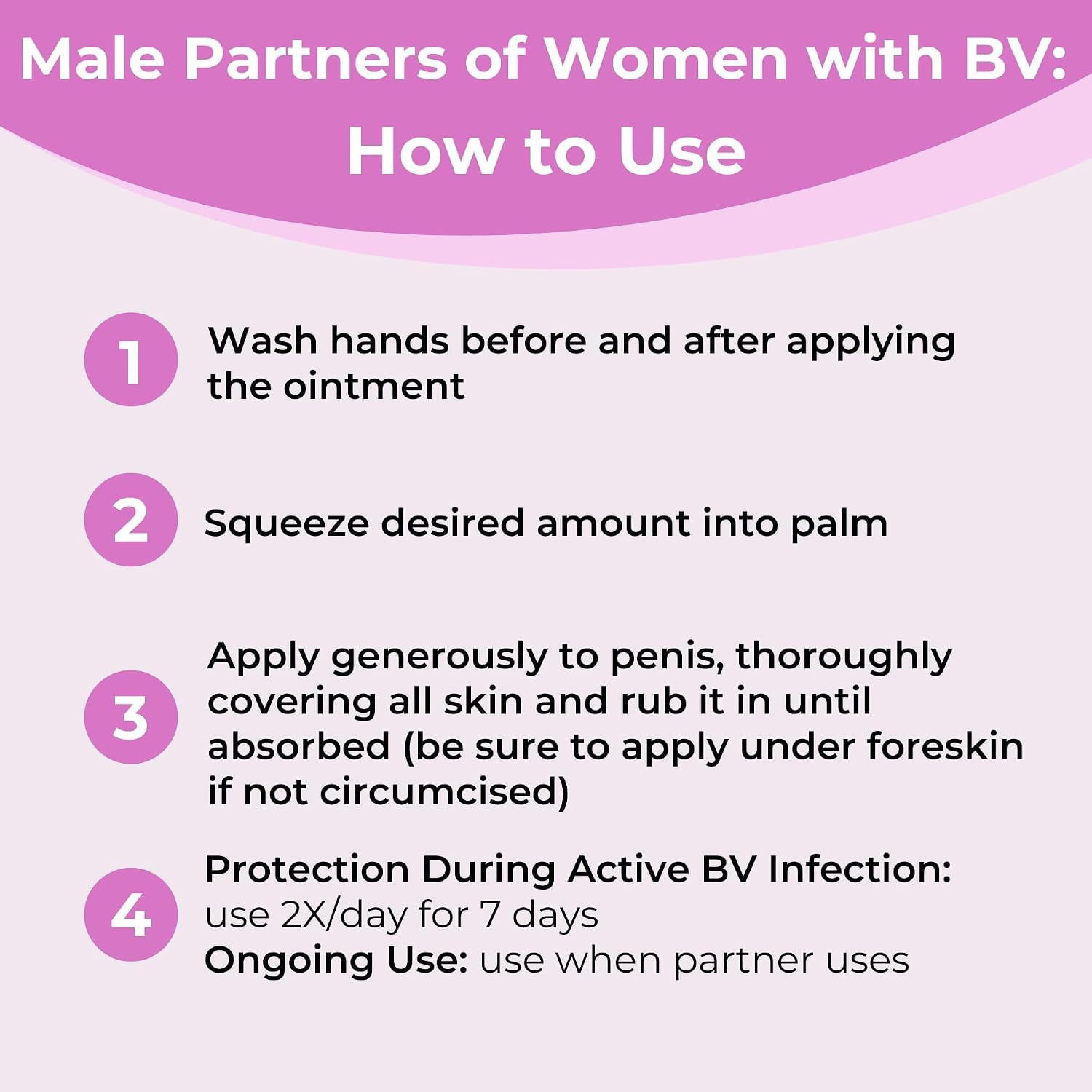 Male Partners of Women with BV: How to Use

1 Wash hands before and after applying the ointment

2 Squeeze desired amount into palm

3 Apply generously to penis, thoroughly covering all skin and rub it in until absorbed (be sure to apply under foreskin if not circumcised)

4 Protection During Active BV Infection: use 2X/day for 7 days
Ongoing Use: use when partner uses